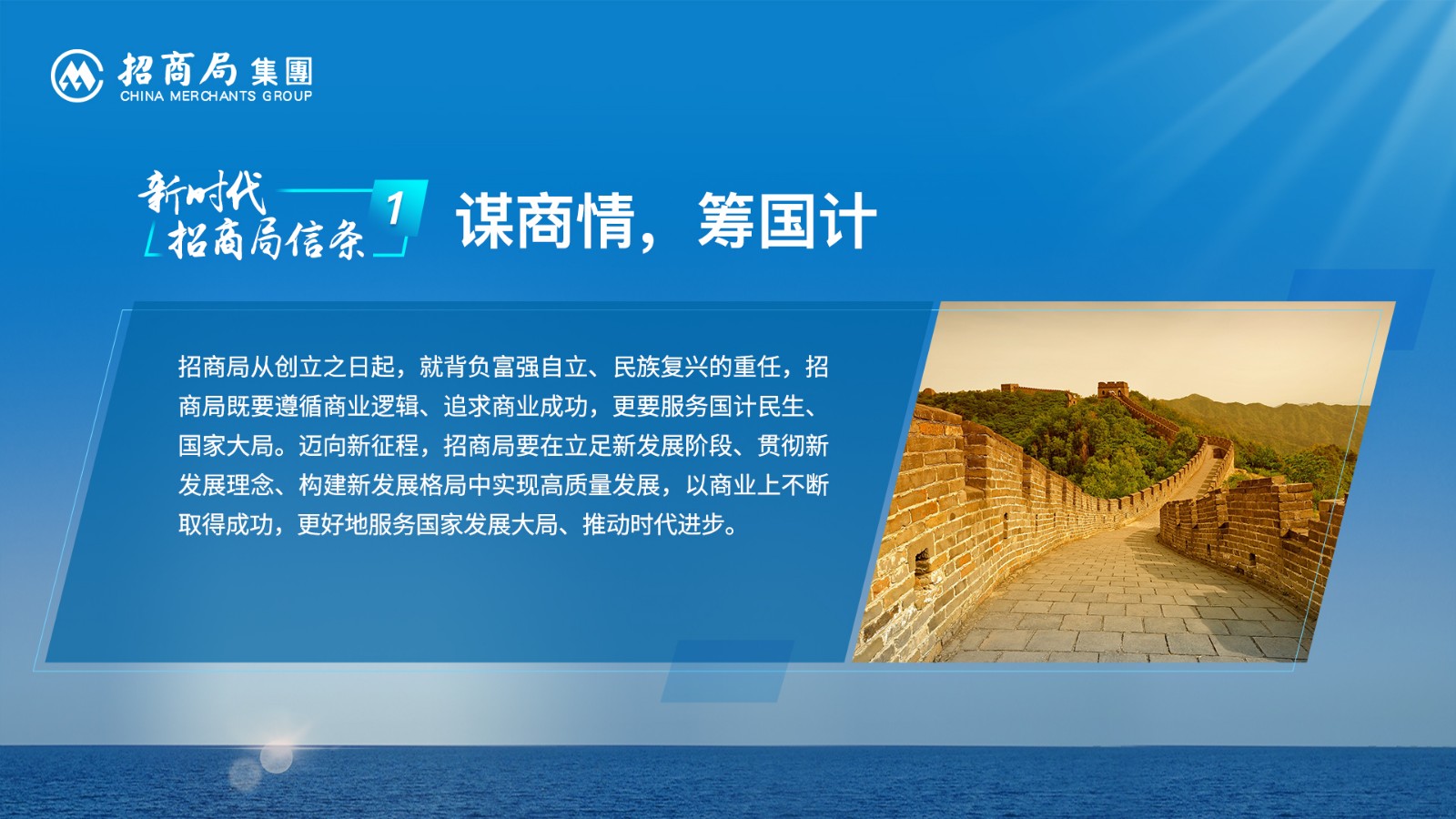 招商局集團
CHINA MERCHANTS GROUP

新时代
招商局信条 1

谋商情，筹国计

招商局从创立之日起，就背负富强自立、民族复兴的重任，招商局既要遵循商业逻辑、追求商业成功，更要服务国计民生、国家大局。迈向新征程，招商局要在立足新发展阶段、贯彻新发展理念、构建新发展格局中实现高质量发展，以商业上不断取得成功，更好地服务国家发展大局、推动时代进步。